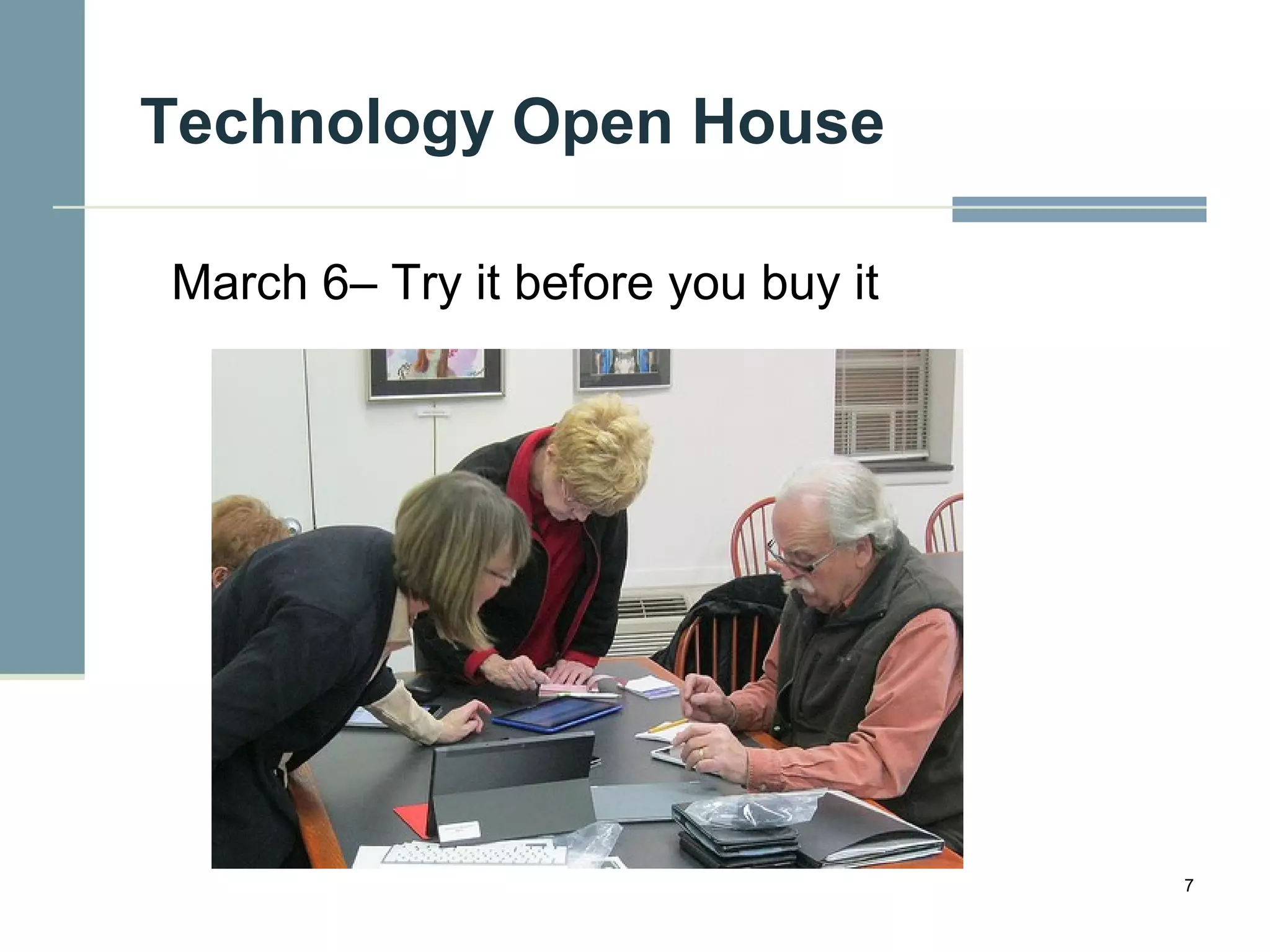 Technology Open House

March 6– Try it before you buy it

7